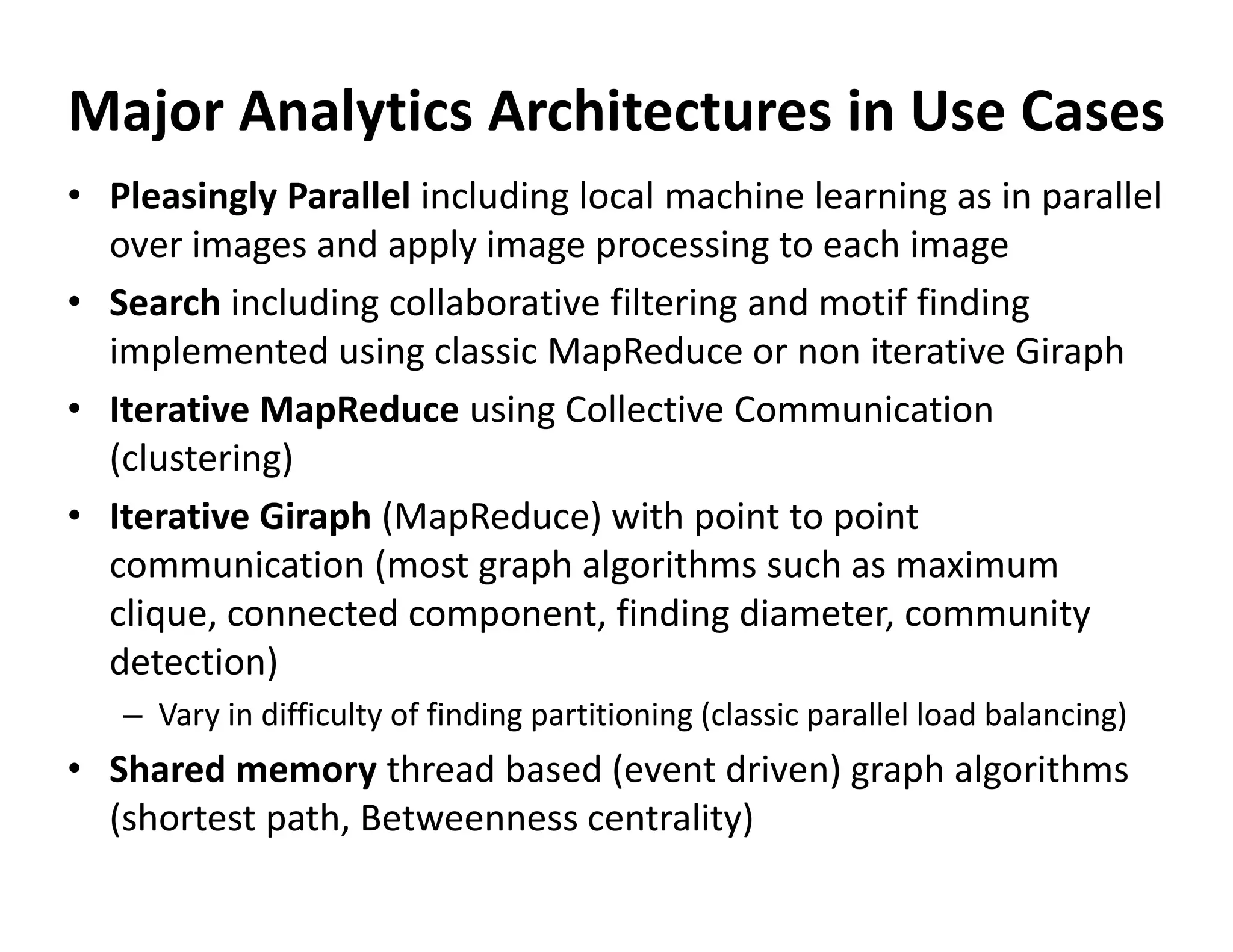 Major Analytics Architectures in Use Cases

• Pleasingly Parallel including local machine learning as in parallel over images and apply image processing to each image
• Search including collaborative filtering and motif finding implemented using classic MapReduce or non iterative Giraph
• Iterative MapReduce using Collective Communication (clustering)
• Iterative Giraph (MapReduce) with point to point communication (most graph algorithms such as maximum clique, connected component, finding diameter, community detection)
  – Vary in difficulty of finding partitioning (classic parallel load balancing)
• Shared memory thread based (event driven) graph algorithms (shortest path, Betweenness centrality)